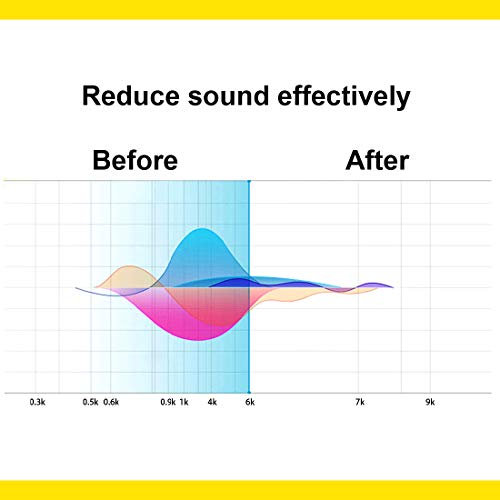 Reduce sound effectively

Before

After

0.3k 0.5k 0.6k 0.9k 1k 4k 6k 7k 9k